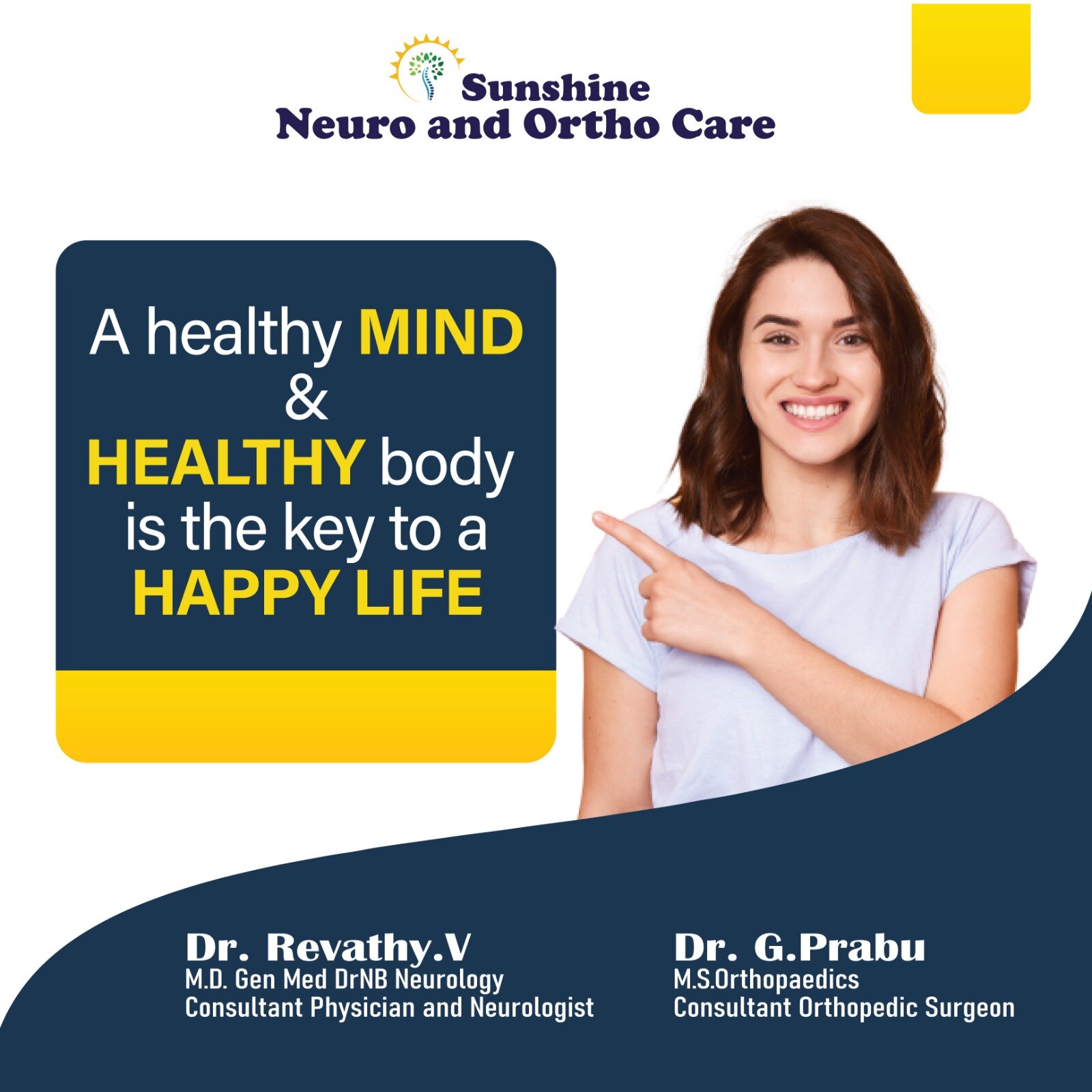 Sunshine
Neuro and Ortho Care

A healthy MIND
&
HEALTHY body
is the key to a
HAPPY LIFE

Dr. Revathy.V
M.D. Gen Med DrNB Neurology
Consultant Physician and Neurologist

Dr. G.Prabu
M.S.Orthopaedics
Consultant Orthopedic Surgeon